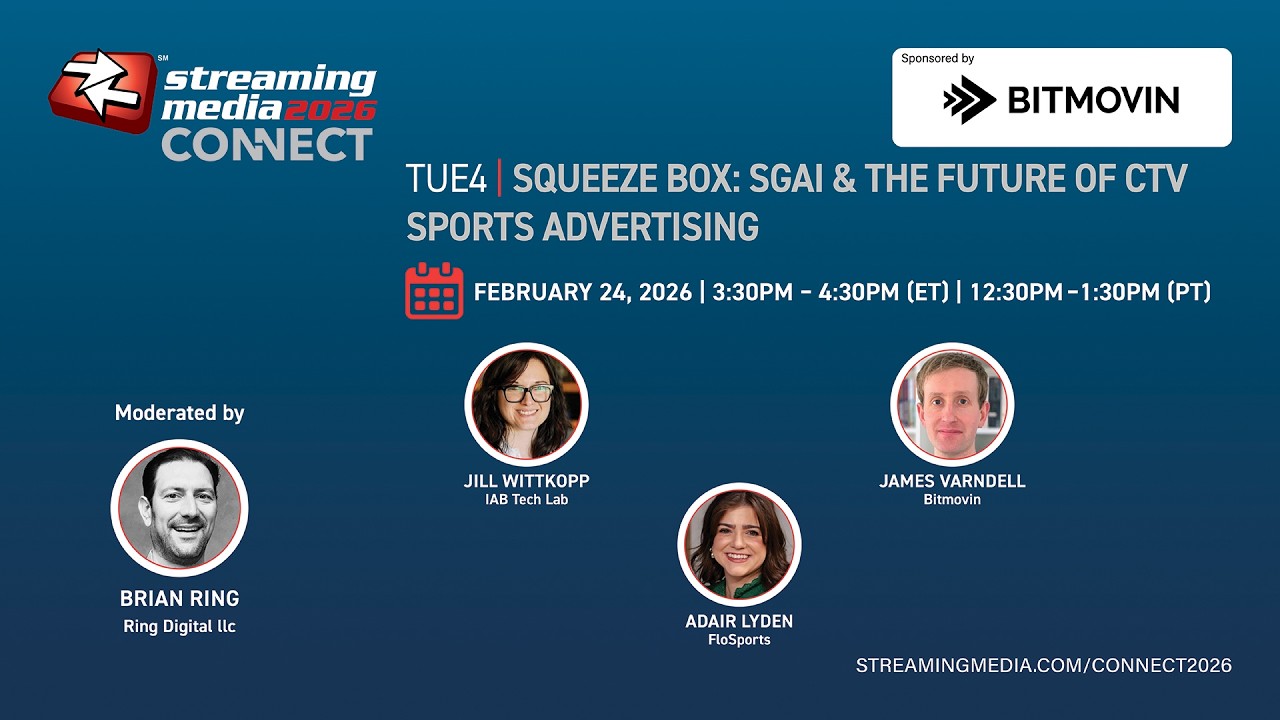 SM
streaming
media 2026
CONNECT

Sponsored by
BITMOVIN

TUE4 | SQUEEZE BOX: SGAI & THE FUTURE OF CTV SPORTS ADVERTISING

FEBRUARY 24, 2026 | 3:30PM - 4:30PM (ET) | 12:30PM-1:30PM (PT)

Moderated by

BRIAN RING
Ring Digital llc

JILL WITTKOPP
IAB Tech Lab

ADAIR LYDEN
FloSports

JAMES VARNDELL
Bitmovin

STREAMINGMEDIA.COM/CONNECT2026